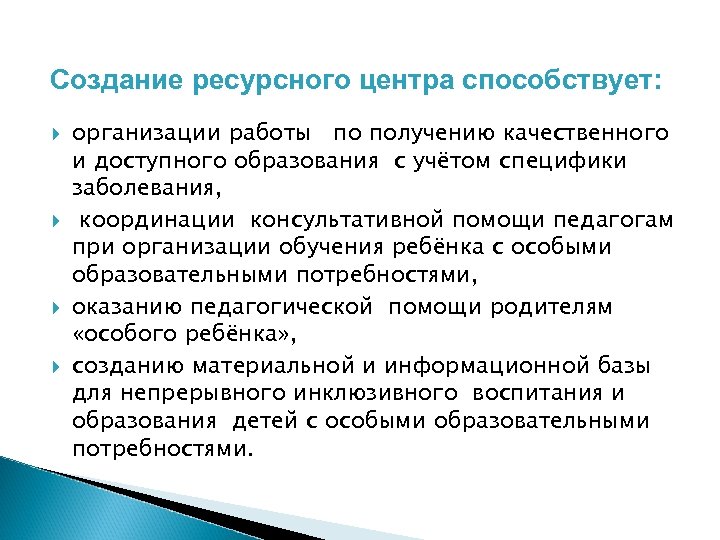 Создание ресурсного центра способствует:

организации работы по получению качественного и доступного образования с учётом специфики заболевания,

координации консультативной помощи педагогам при организации обучения ребёнка с особыми образовательными потребностями,

оказанию педагогической помощи родителям «особого ребёнка»,

созданию материальной и информационной базы для непрерывного инклюзивного воспитания и образования детей с особыми образовательными потребностями.